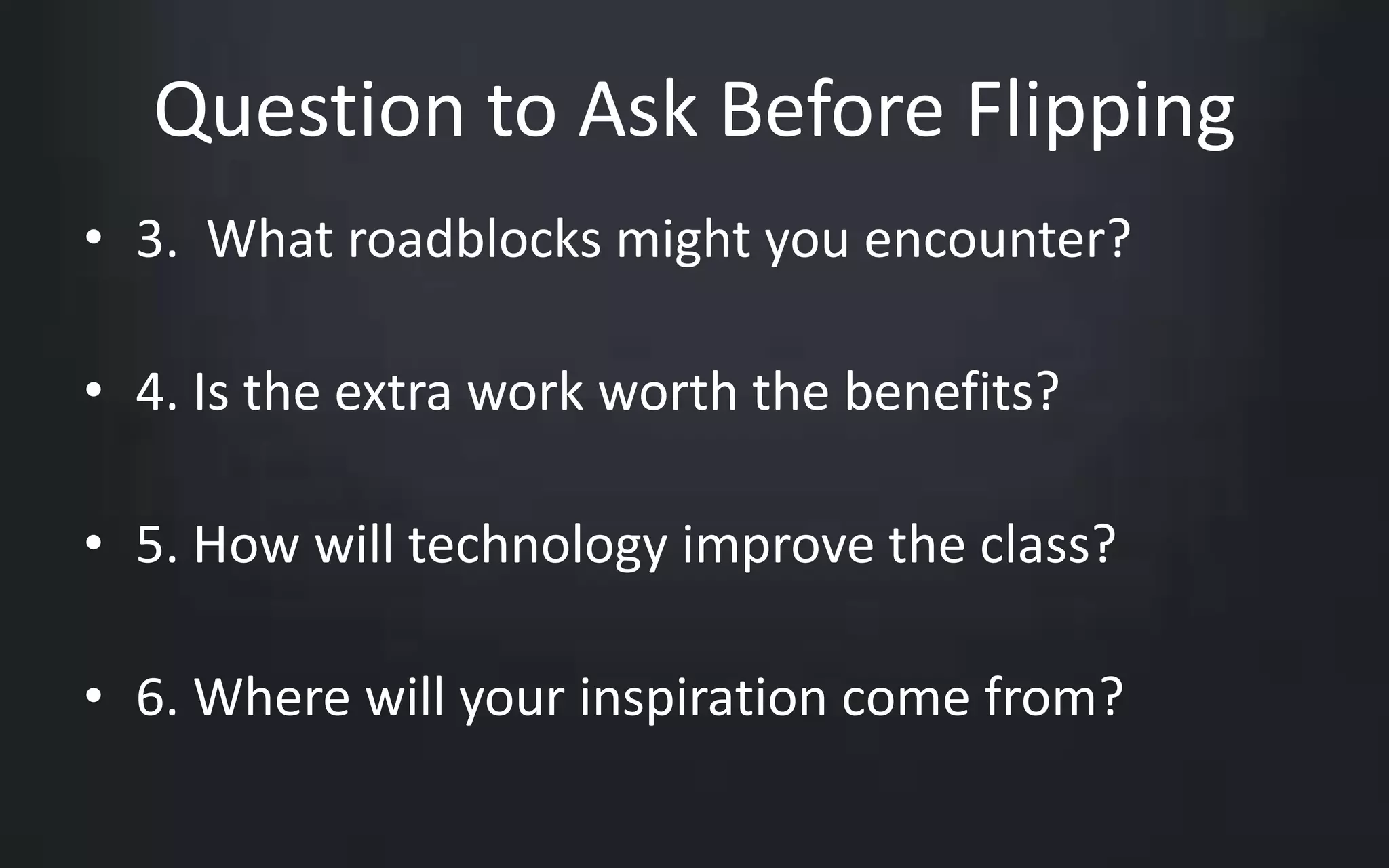 Question to Ask Before Flipping

• 3. What roadblocks might you encounter?

• 4. Is the extra work worth the benefits?

• 5. How will technology improve the class?

• 6. Where will your inspiration come from?